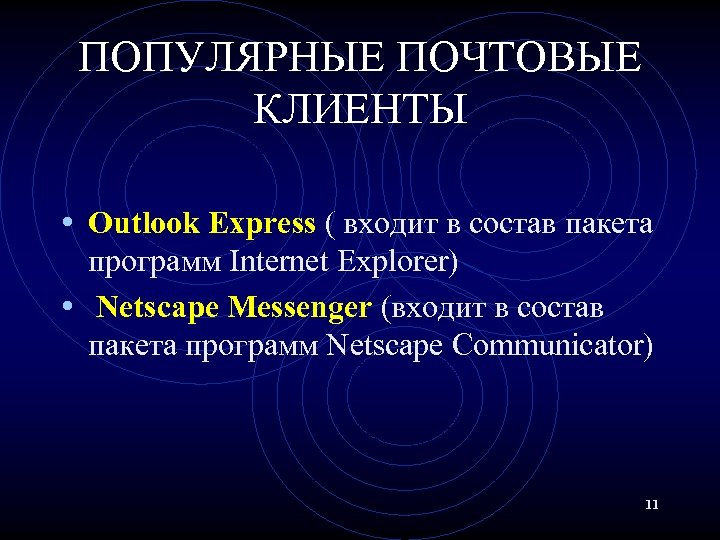 ПОПУЛЯРНЫЕ ПОЧТОВЫЕ КЛИЕНТЫ

• Outlook Express ( входит в состав пакета программ Internet Explorer)
• Netscape Messenger (входит в состав пакета программ Netscape Communicator)

11